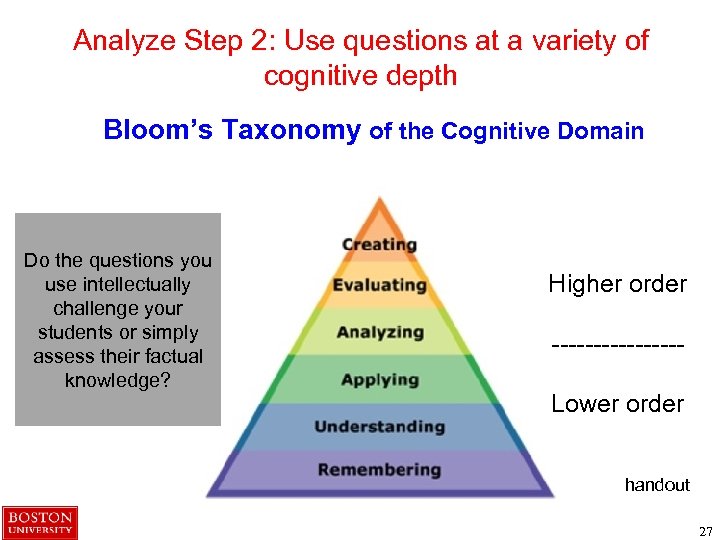 Analyze Step 2: Use questions at a variety of cognitive depth

Bloom's Taxonomy of the Cognitive Domain

Do the questions you use intellectually challenge your students or simply assess their factual knowledge?

Creating
Evaluating
Analyzing
Applying
Understanding
Remembering

Higher order

----------------

Lower order

handout

BOSTON UNIVERSITY

27